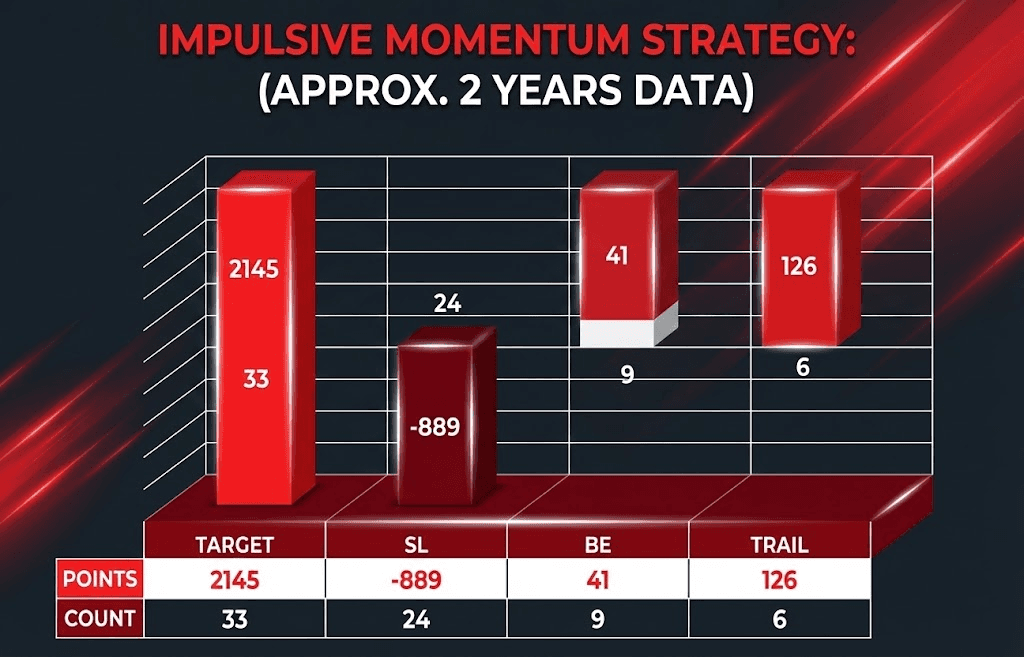 IMPULSIVE MOMENTUM STRATEGY:
(APPROX. 2 YEARS DATA)

2145
33

24
-889

41
9

126
6

| | TARGET | SL | BE | TRAIL |
|---|---|---|---|---|
| POINTS | 2145 | -889 | 41 | 126 |
| COUNT | 33 | 24 | 9 | 6 |